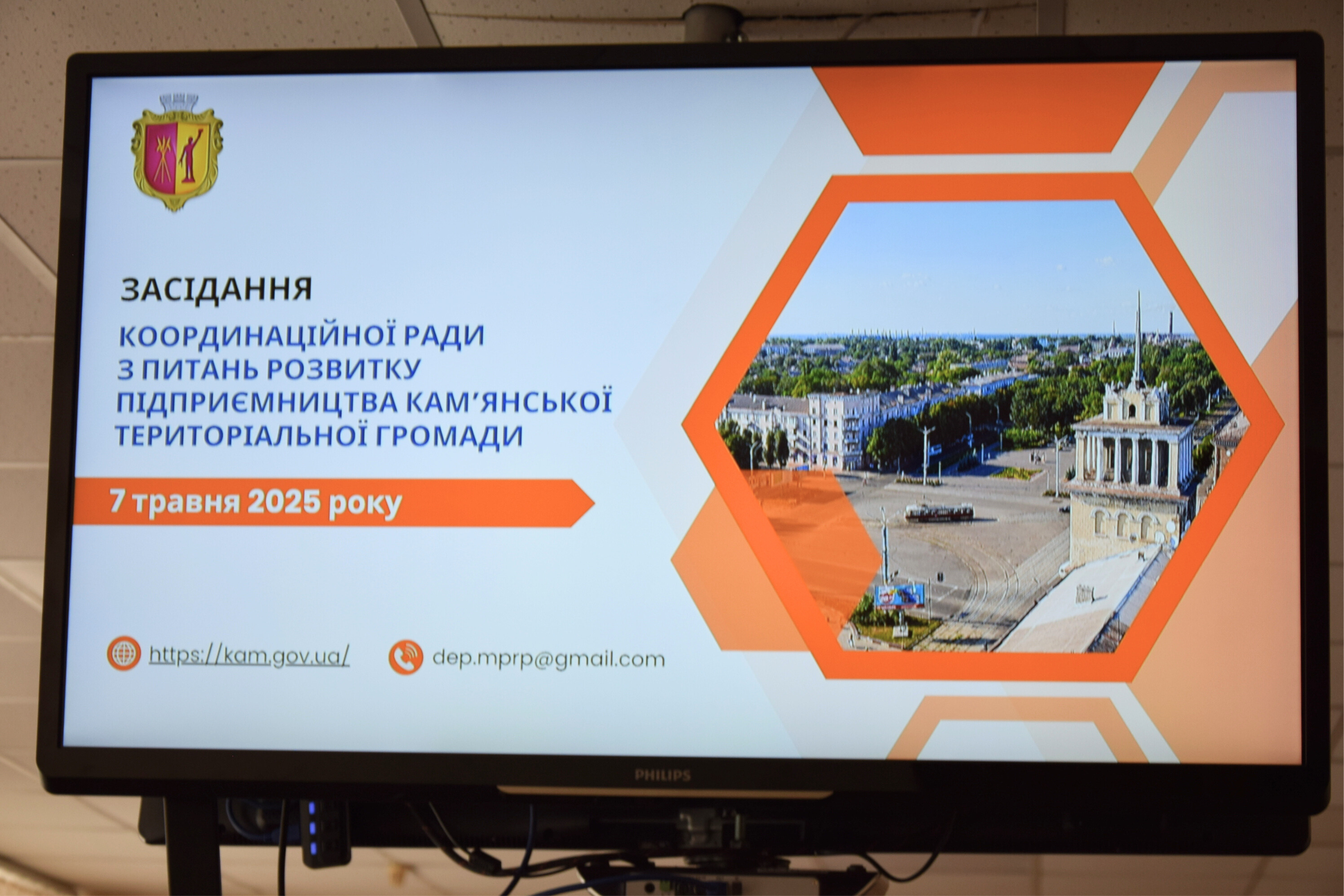 ЗАСІДАННЯ

КООРДИНАЦІЙНОЇ РАДИ З ПИТАНЬ РОЗВИТКУ ПІДПРИЄМНИЦТВА КАМ'ЯНСЬКОЇ ТЕРИТОРІАЛЬНОЇ ГРОМАДИ

7 травня 2025 року

https://kam.gov.ua/

dep.mprp@gmail.com

PHILIPS